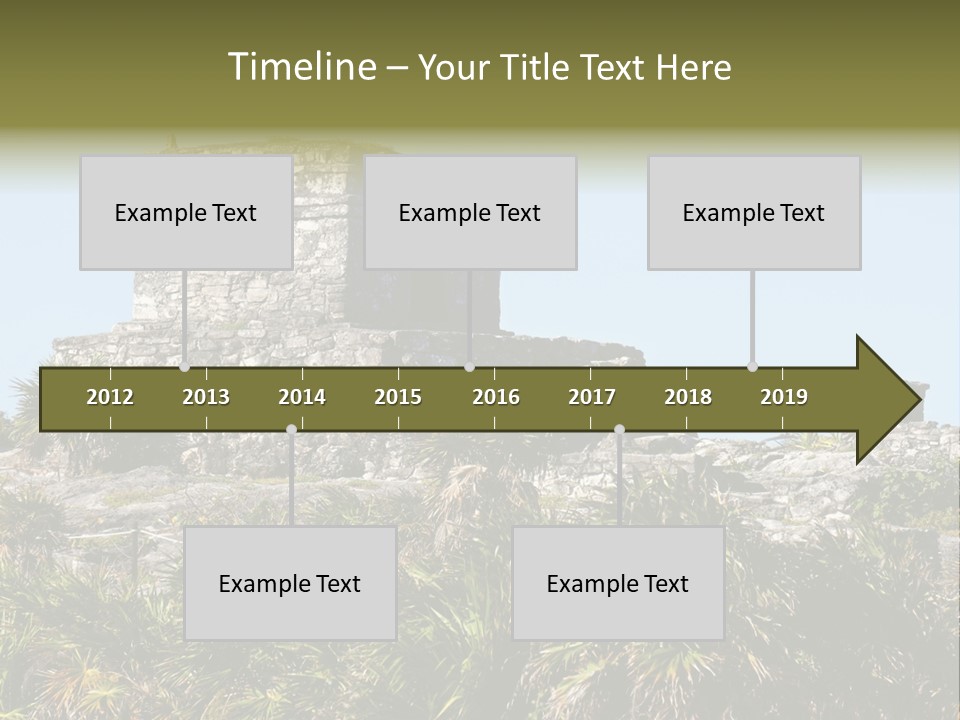 Timeline – Your Title Text Here

Example Text

Example Text

Example Text

2012 2013 2014 2015 2016 2017 2018 2019

Example Text

Example Text